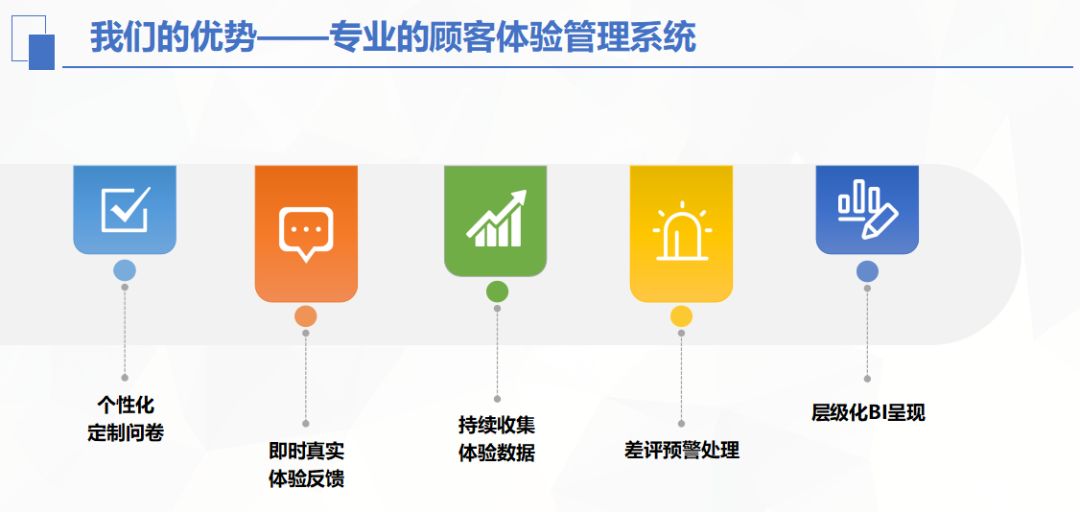 我们的优势——专业的顾客体验管理系统

个性化
定制问卷

即时真实
体验反馈

持续收集
体验数据

差评预警处理

层级化BI呈现